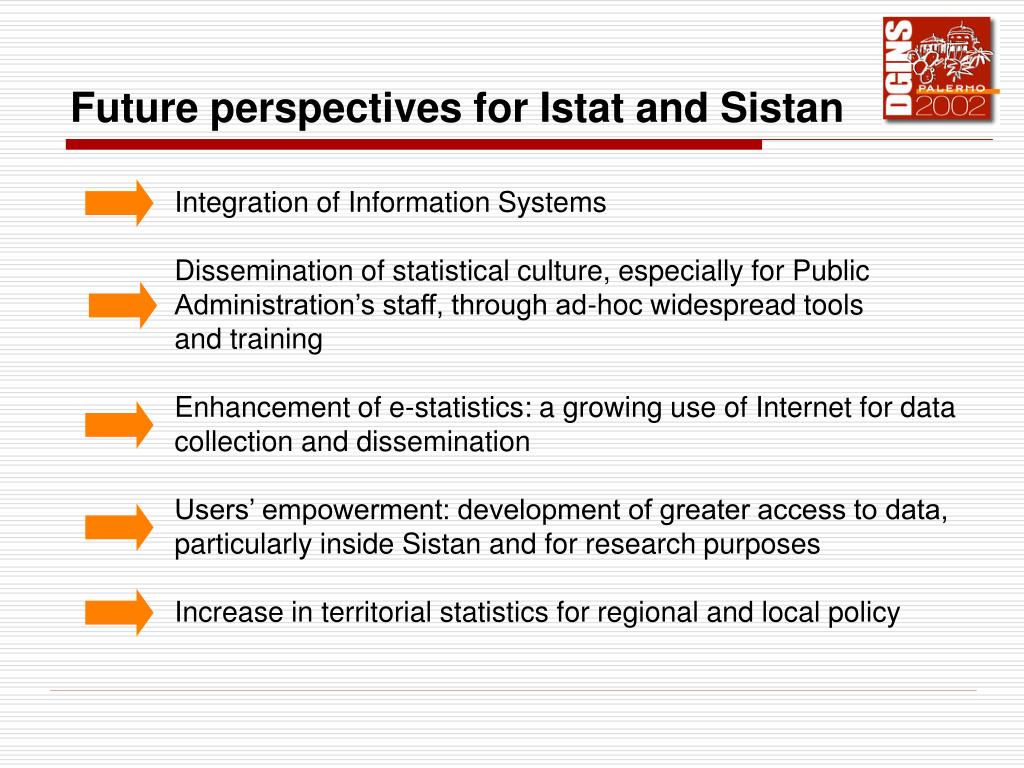 Future perspectives for Istat and Sistan

DGINS PALERMO 2002

Integration of Information Systems

Dissemination of statistical culture, especially for Public Administration’s staff, through ad-hoc widespread tools and training

Enhancement of e-statistics: a growing use of Internet for data collection and dissemination

Users’ empowerment: development of greater access to data, particularly inside Sistan and for research purposes

Increase in territorial statistics for regional and local policy